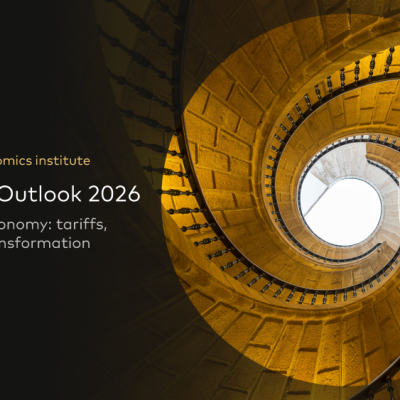 omics institute

Outlook 2026

onomy: tariffs, nsformation